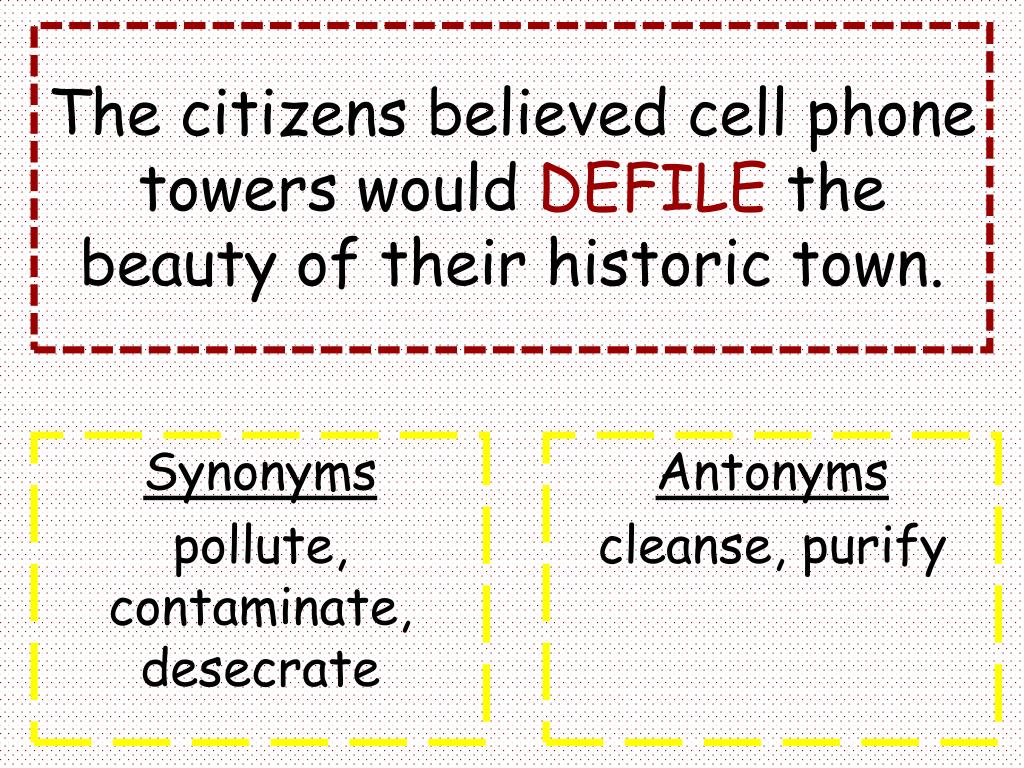 The citizens believed cell phone towers would DEFILE the beauty of their historic town.

Synonyms
pollute, contaminate, desecrate

Antonyms
cleanse, purify